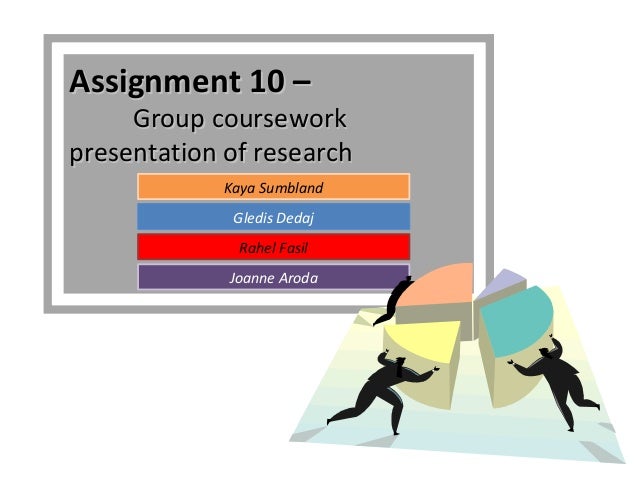 Assignment 10 –
Group coursework presentation of research

Kaya Sumbland

Gledis Dedaj

Rahel Fasil

Joanne Aroda